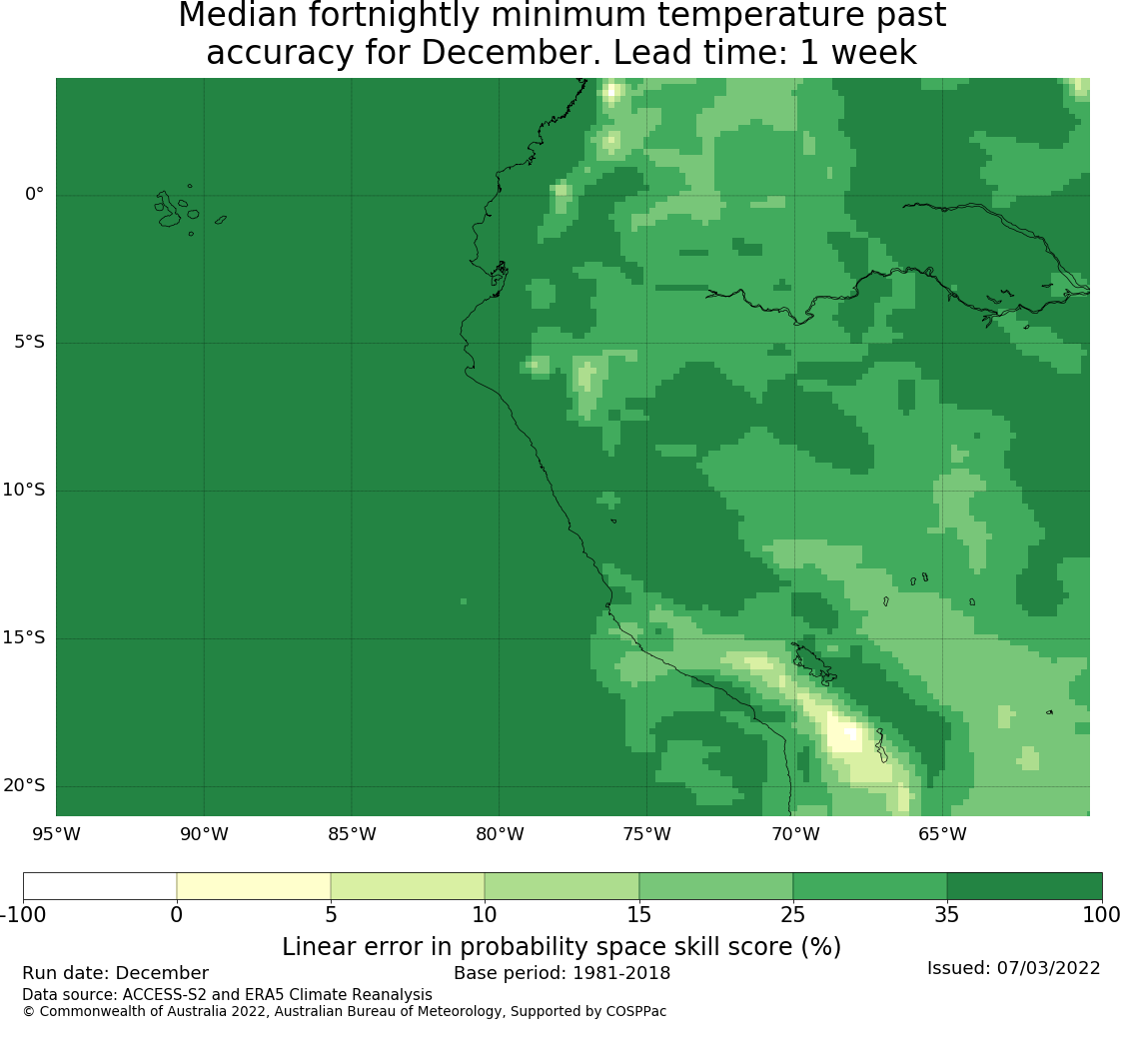 Median fortnightly minimum temperature past accuracy for December. Lead time: 1 week

0°
5°S
10°S
15°S
20°S
95°W
90°W
85°W
80°W
75°W
70°W
65°W

-100
0
5
10
15
25
35
100

Linear error in probability space skill score (%)

Run date: December
Base period: 1981-2018
Issued: 07/03/2022
Data source: ACCESS-S2 and ERA5 Climate Reanalysis
© Commonwealth of Australia 2022, Australian Bureau of Meteorology, Supported by COSPPac